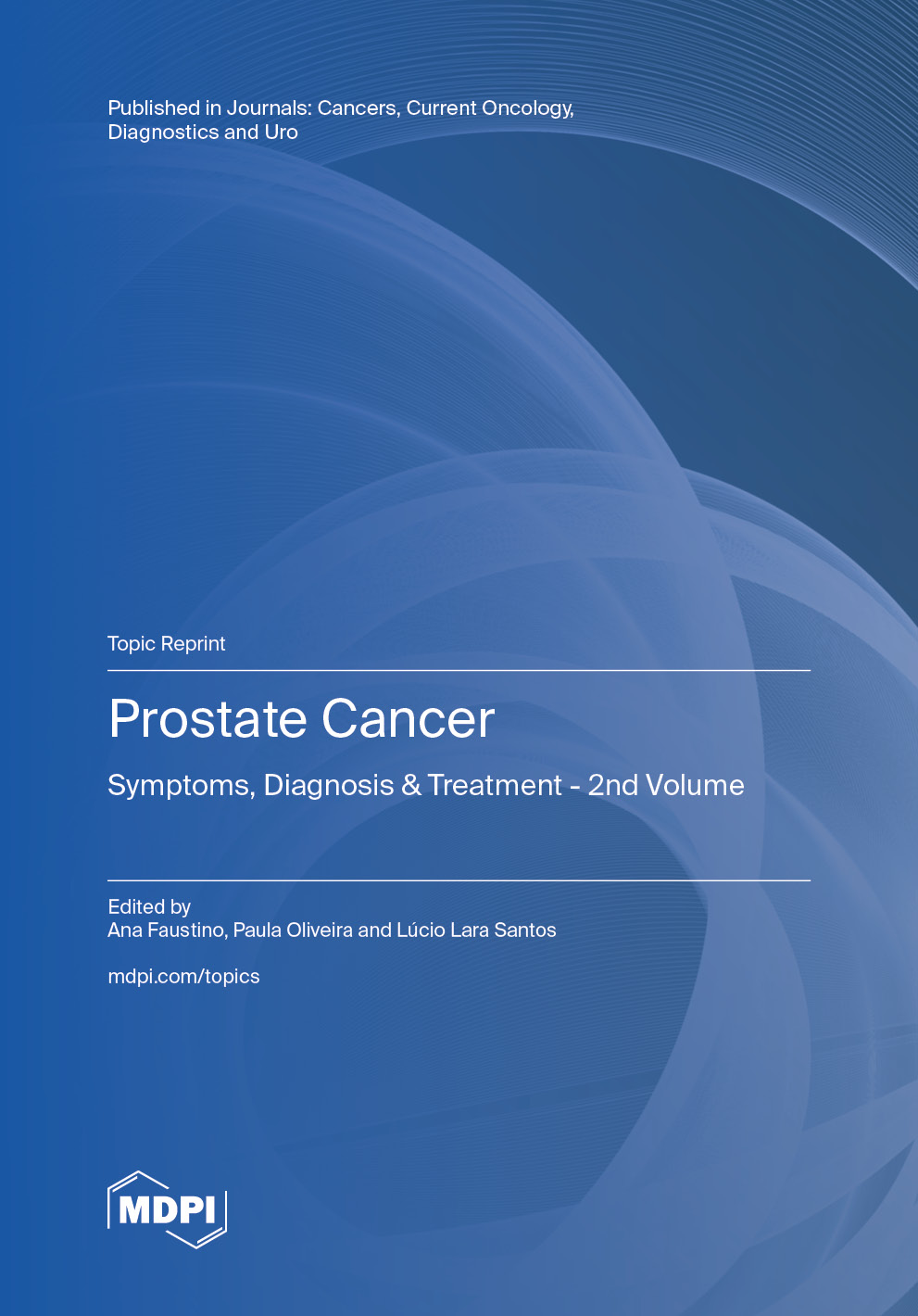 Published in Journals: Cancers, Current Oncology, Diagnostics and Uro

Topic Reprint

Prostate Cancer

Symptoms, Diagnosis & Treatment - 2nd Volume

Edited by
Ana Faustino, Paula Oliveira and Lúcio Lara Santos

mdpi.com/topics

MDPI